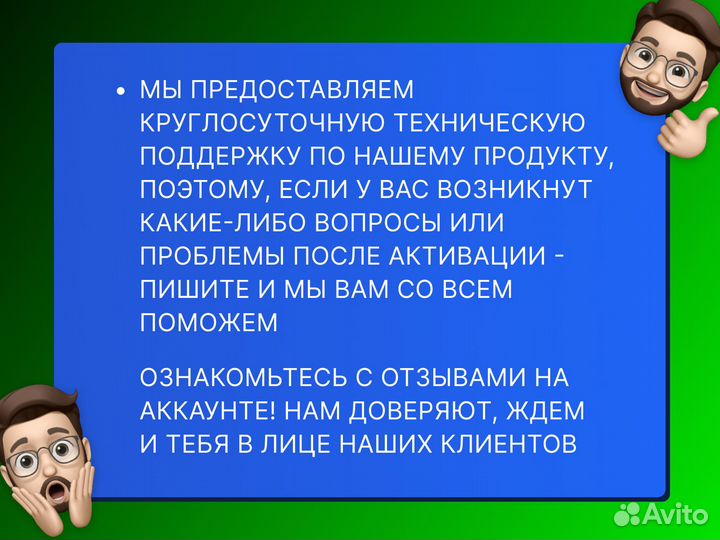 • МЫ ПРЕДОСТАВЛЯЕМ КРУГЛОСУТОЧНУЮ ТЕХНИЧЕСКУЮ ПОДДЕРЖКУ ПО НАШЕМУ ПРОДУКТУ, ПОЭТОМУ, ЕСЛИ У ВАС ВОЗНИКНУТ КАКИЕ-ЛИБО ВОПРОСЫ ИЛИ ПРОБЛЕМЫ ПОСЛЕ АКТИВАЦИИ - ПИШИТЕ И МЫ ВАМ СО ВСЕМ ПОМОЖЕМ

ОЗНАКОМЬТЕСЬ С ОТЗЫВАМИ НА АККАУНТЕ! НАМ ДОВЕРЯЮТ, ЖДЕМ И ТЕБЯ В ЛИЦЕ НАШИХ КЛИЕНТОВ

Avito